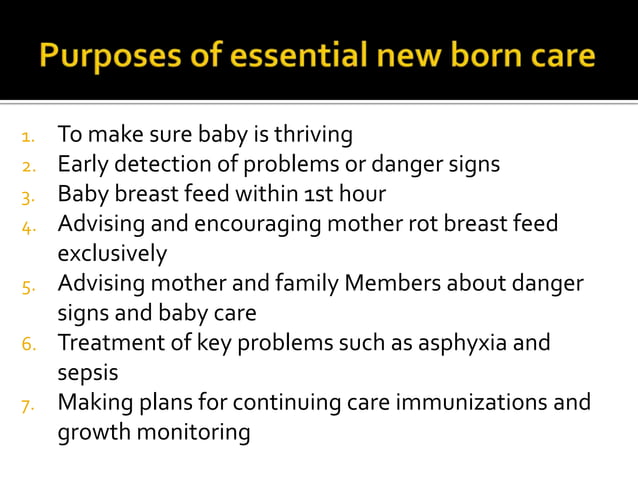 Purposes of essential new born care

1. To make sure baby is thriving
2. Early detection of problems or danger signs
3. Baby breast feed within 1st hour
4. Advising and encouraging mother rot breast feed exclusively
5. Advising mother and family Members about danger signs and baby care
6. Treatment of key problems such as asphyxia and sepsis
7. Making plans for continuing care immunizations and growth monitoring